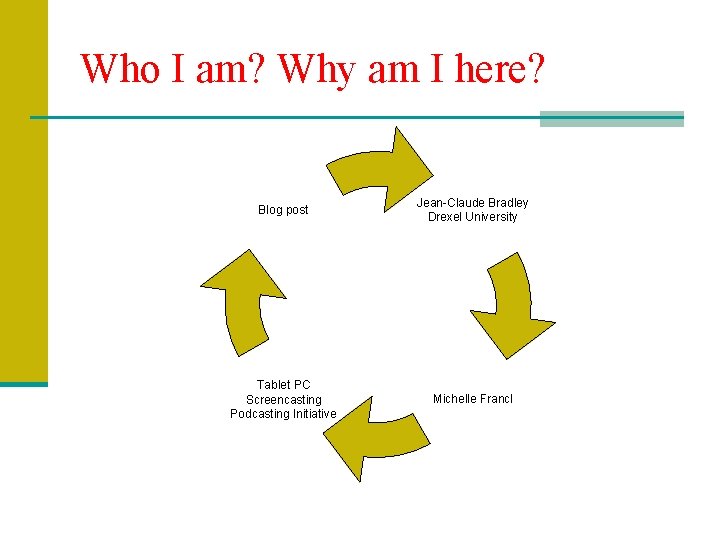 Who I am? Why am I here?

Blog post

Jean-Claude Bradley
Drexel University

Michelle Francl

Tablet PC
Screencasting
Podcasting Initiative